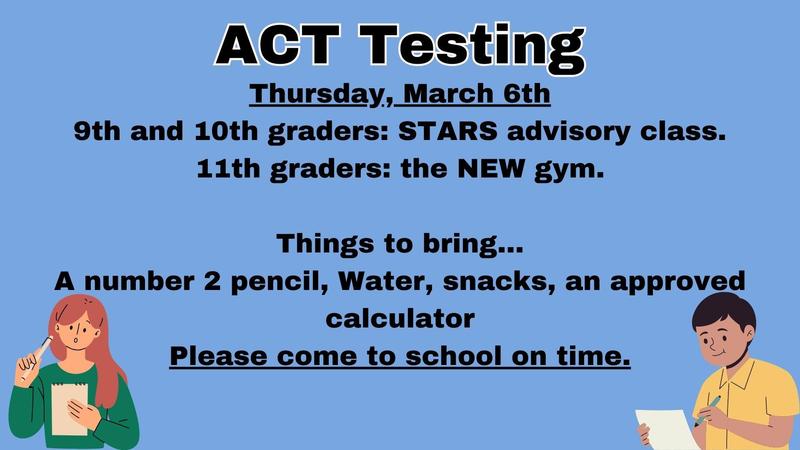 ACT Testing

Thursday, March 6th

9th and 10th graders: STARS advisory class.

11th graders: the NEW gym.

Things to bring...

A number 2 pencil, Water, snacks, an approved calculator

Please come to school on time.